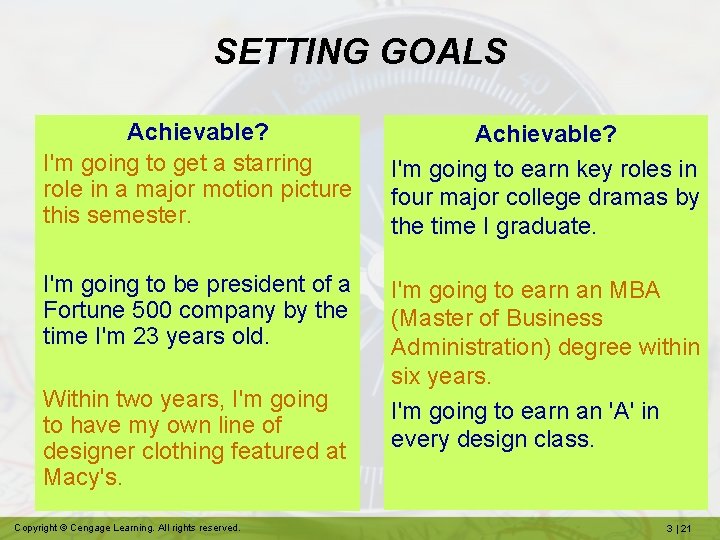 SETTING GOALS

Achievable?

I'm going to get a starring role in a major motion picture this semester.

I'm going to be president of a Fortune 500 company by the time I'm 23 years old.

Within two years, I'm going to have my own line of designer clothing featured at Macy's.

Achievable?

I'm going to earn key roles in four major college dramas by the time I graduate.

I'm going to earn an MBA (Master of Business Administration) degree within six years.

I'm going to earn an 'A' in every design class.

Copyright © Cengage Learning. All rights reserved.

3 | 21